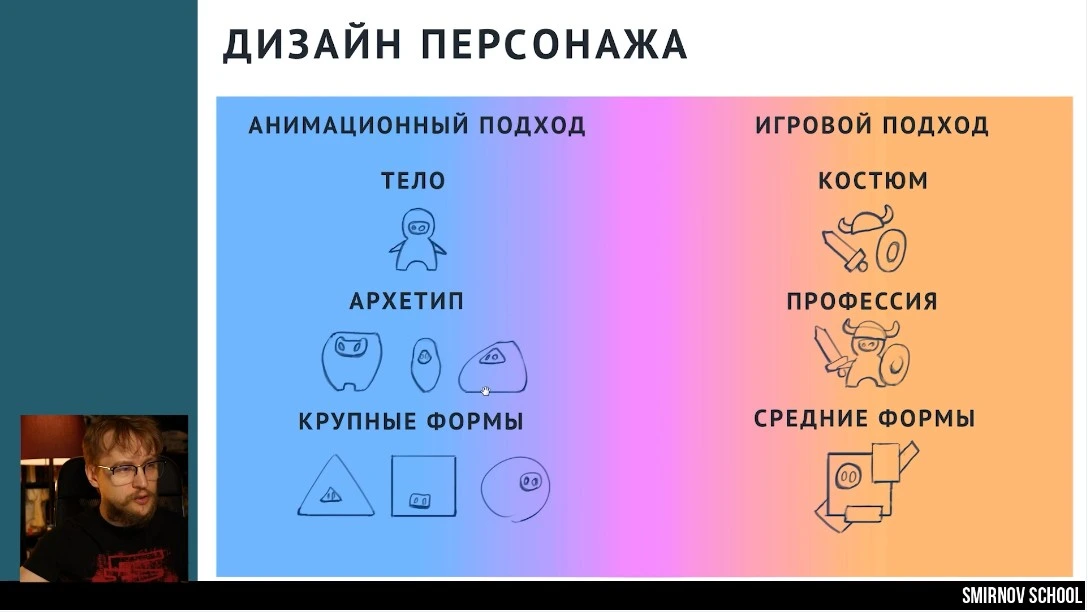 ДИЗАЙН ПЕРСОНАЖА

АНИМАЦИОННЫЙ ПОДХОД

ТЕЛО

АРХЕТИП

КРУПНЫЕ ФОРМЫ

ИГРОВОЙ ПОДХОД

КОСТЮМ

ПРОФЕССИЯ

СРЕДНИЕ ФОРМЫ

SMIRNOV SCHOOL